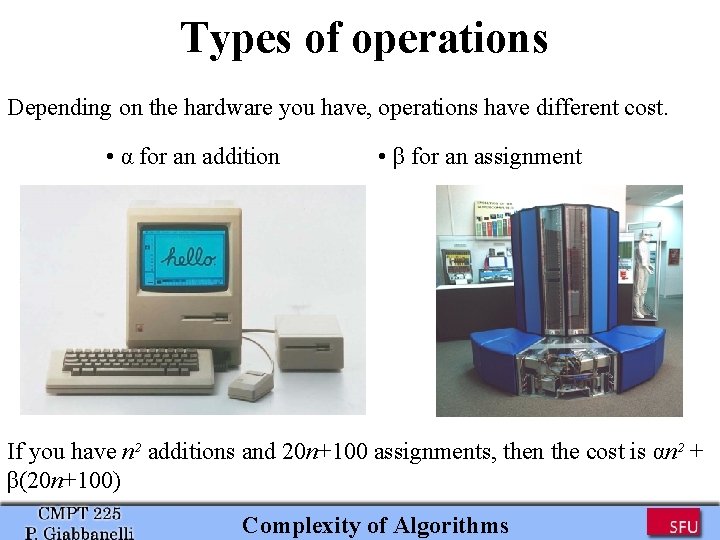 Types of operations

Depending on the hardware you have, operations have different cost.

• α for an addition

• β for an assignment

hello

If you have $n^2$ additions and $20n+100$ assignments, then the cost is $\alpha n^2 + \beta(20n+100)$

CMPT 225
P. Giabbanelli

Complexity of Algorithms

SFU